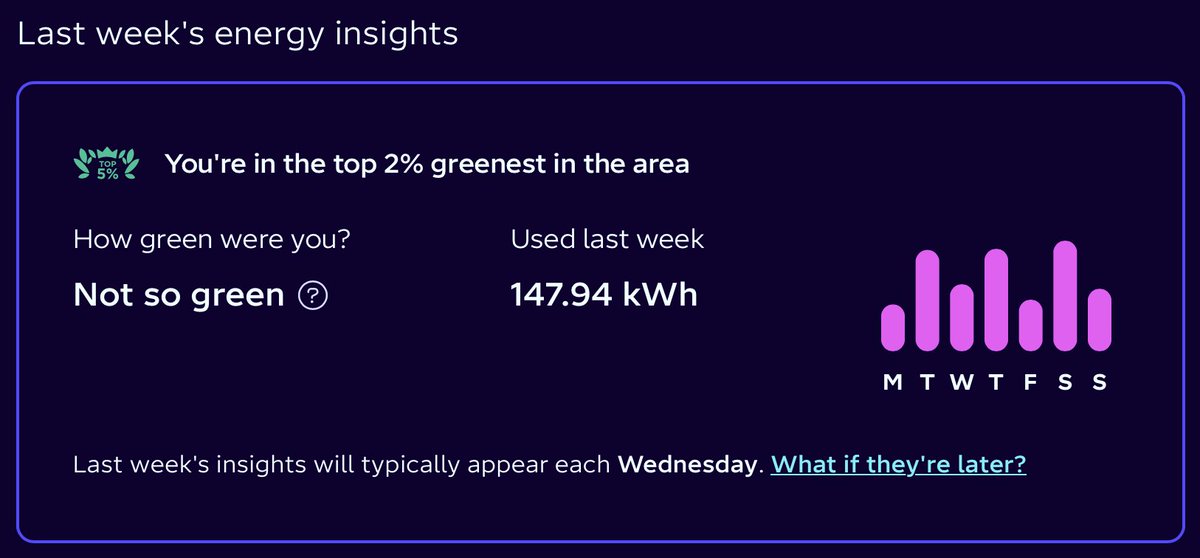 Last week's energy insights

TOP 5% You're in the top 2% greenest in the area

How green were you?
Not so green ?

Used last week
147.94 kWh

M T W T F S S

Last week's insights will typically appear each Wednesday. What if they're later?